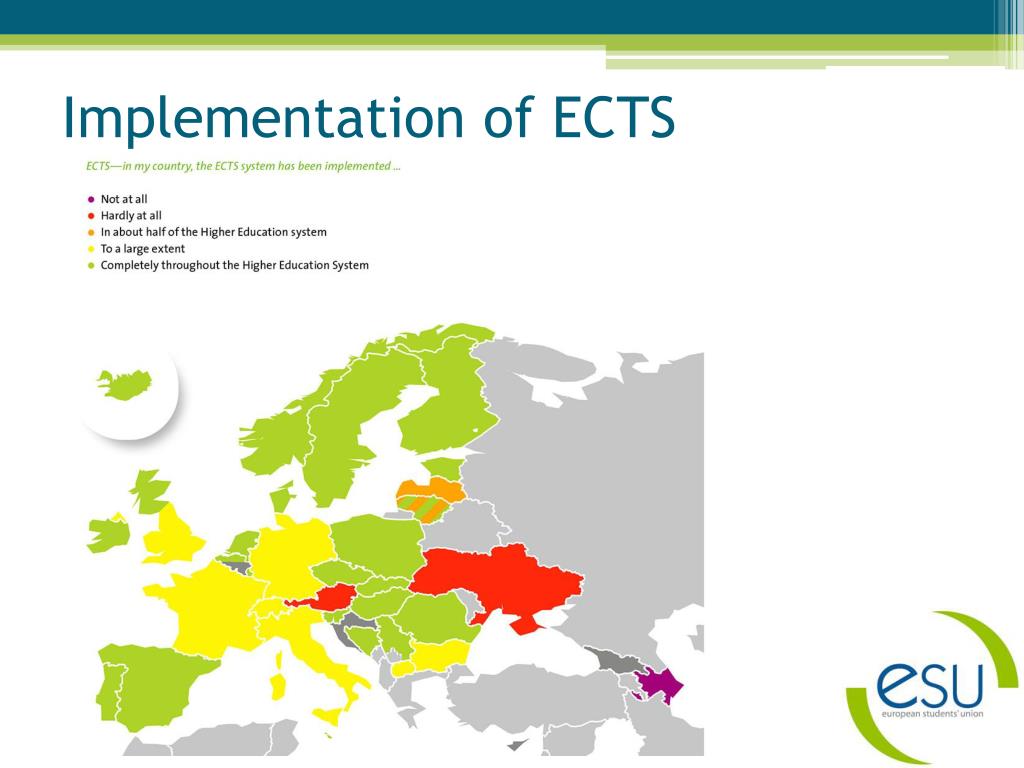 Implementation of ECTS

ECTS—in my country, the ECTS system has been implemented ...

Not at all
Hardly at all
In about half of the Higher Education system
To a large extent
Completely throughout the Higher Education System

esu
european students' union